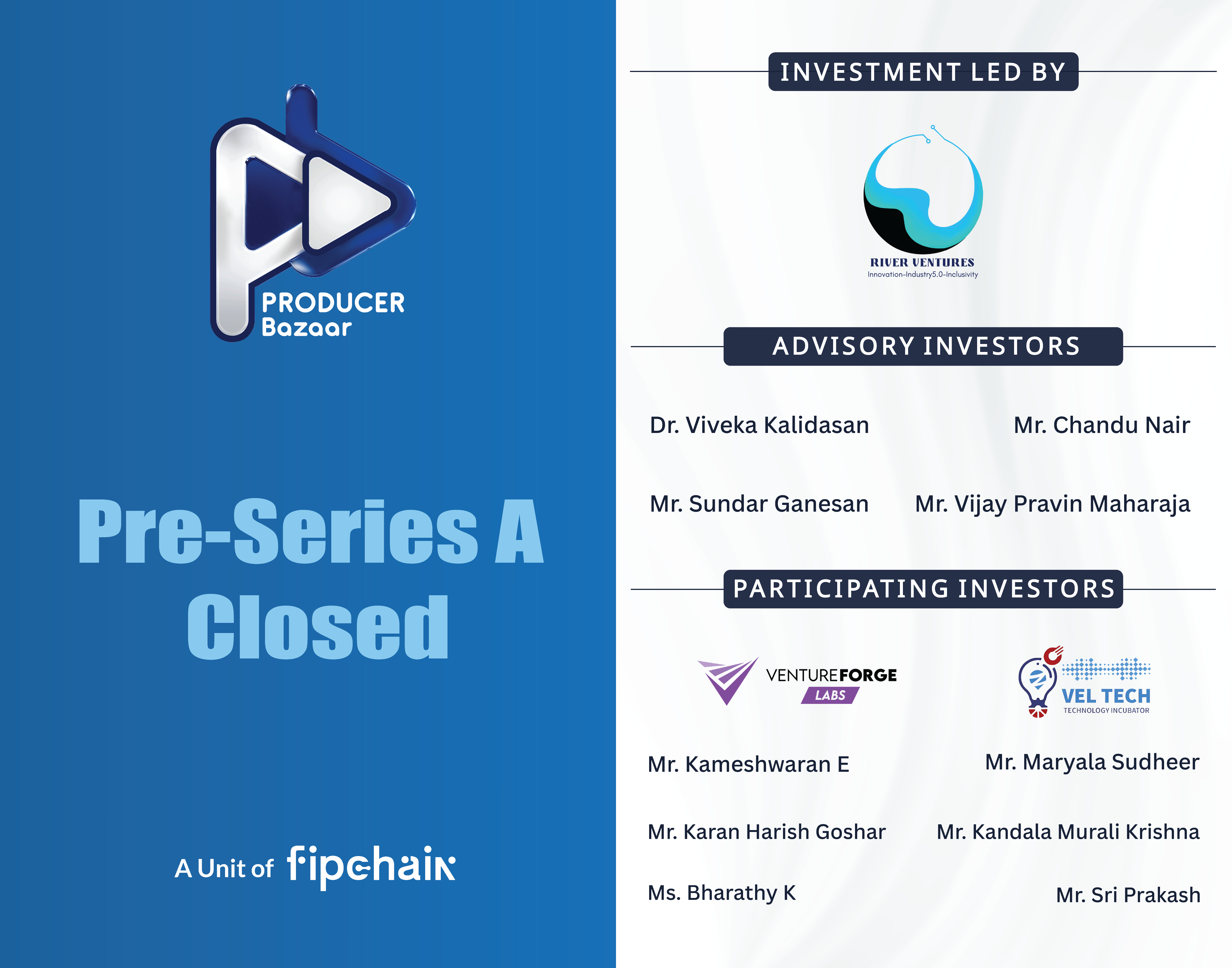 PRODUCER Bazaar

Pre-Series A Closed

A Unit of fipchain

INVESTMENT LED BY

RIVER VENTURES
Innovation-Industry5.0-Inclusivity

ADVISORY INVESTORS

Dr. Viveka Kalidasan

Mr. Chandu Nair

Mr. Sundar Ganesan

Mr. Vijay Pravin Maharaja

PARTICIPATING INVESTORS

VENTUREFORGE LABS

VEL TECH
TECHNOLOGY INCUBATOR

Mr. Kameshwaran E

Mr. Maryala Sudheer

Mr. Karan Harish Goshar

Mr. Kandala Murali Krishna

Ms. Bharathy K

Mr. Sri Prakash